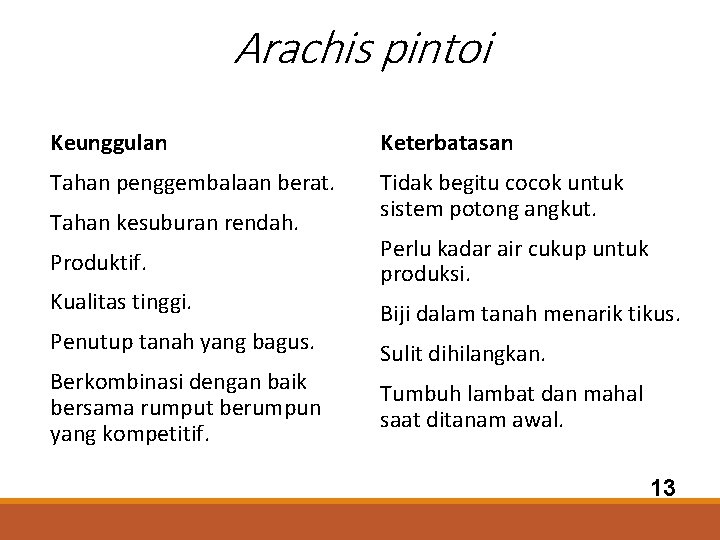 Arachis pintoi

Keunggulan

Tahan penggembalaan berat.

Tahan kesuburan rendah.

Produktif.

Kualitas tinggi.

Penutup tanah yang bagus.

Berkombinasi dengan baik bersama rumput berumpun yang kompetitif.

Keterbatasan

Tidak begitu cocok untuk sistem potong angkut.

Perlu kadar air cukup untuk produksi.

Biji dalam tanah menarik tikus.

Sulit dihilangkan.

Tumbuh lambat dan mahal saat ditanam awal.

13